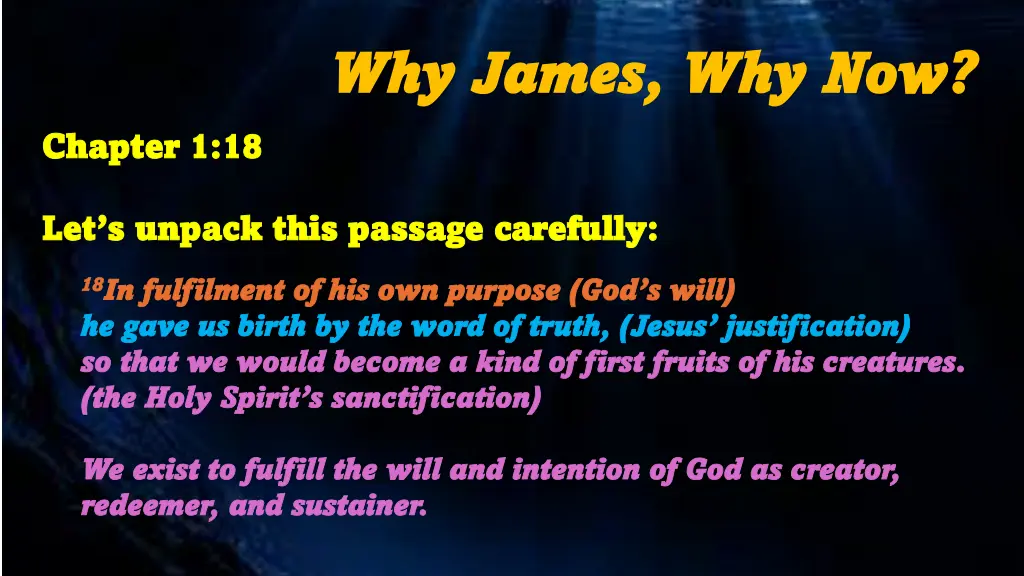 Why James, Why Now?

Chapter 1:18

Let's unpack this passage carefully:

$^{18}$In fulfilment of his own purpose (God's will)
he gave us birth by the word of truth, (Jesus' justification)
so that we would become a kind of first fruits of his creatures.
(the Holy Spirit's sanctification)

We exist to fulfill the will and intention of God as creator, redeemer, and sustainer.